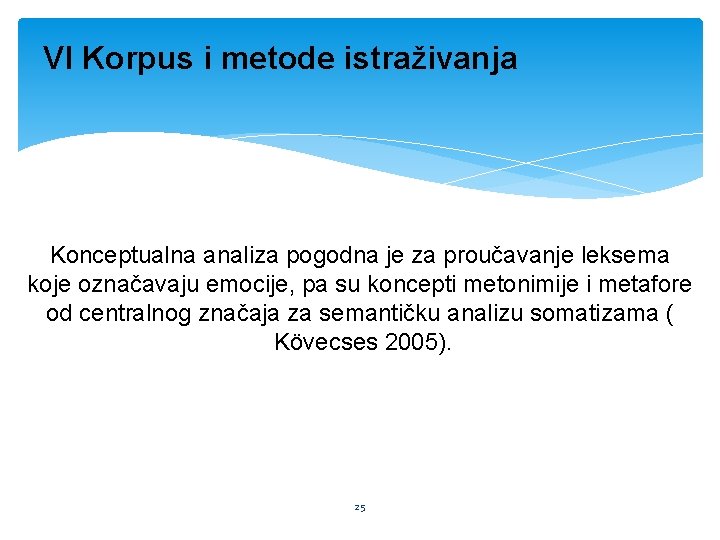 VI Korpus i metode istraživanja

Konceptualna analiza pogodna je za proučavanje leksema koje označavaju emocije, pa su koncepti metonimije i metafore od centralnog značaja za semantičku analizu somatizama ( Kövecses 2005).

25